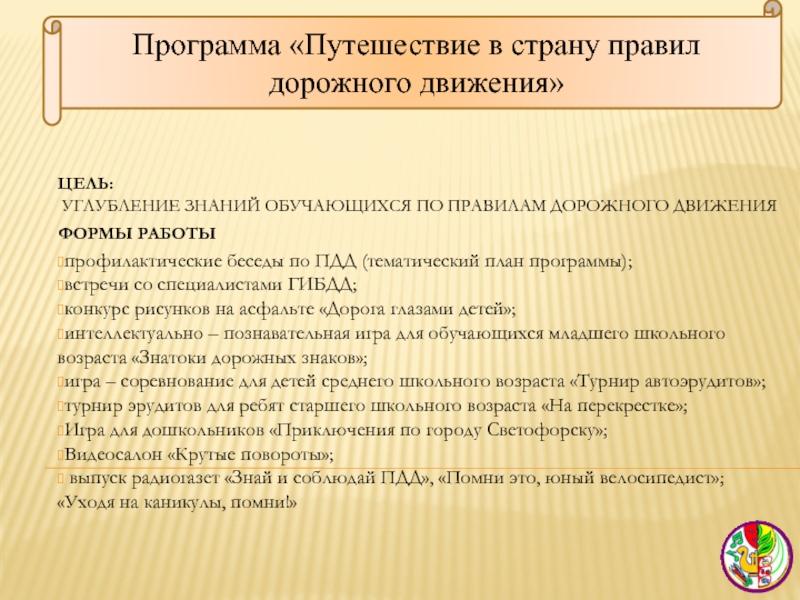 Программа «Путешествие в страну правил дорожного движения»

ЦЕЛЬ:
УГЛУБЛЕНИЕ ЗНАНИЙ ОБУЧАЮЩИХСЯ ПО ПРАВИЛАМ ДОРОЖНОГО ДВИЖЕНИЯ

ФОРМЫ РАБОТЫ

профилактические беседы по ПДД (тематический план программы);
встречи со специалистами ГИБДД;
конкурс рисунков на асфальте «Дорога глазами детей»;
интеллектуально – познавательная игра для обучающихся младшего школьного возраста «Знатоки дорожных знаков»;
игра – соревнование для детей среднего школьного возраста «Турнир автоэрудитов»;
турнир эрудитов для ребят старшего школьного возраста «На перекрестке»;
Игра для дошкольников «Приключения по городу Светофорску»;
Видеосалон «Крутые повороты»;
выпуск радиогазет «Знай и соблюдай ПДД», «Помни это, юный велосипедист»; «Уходя на каникулы, помни!»